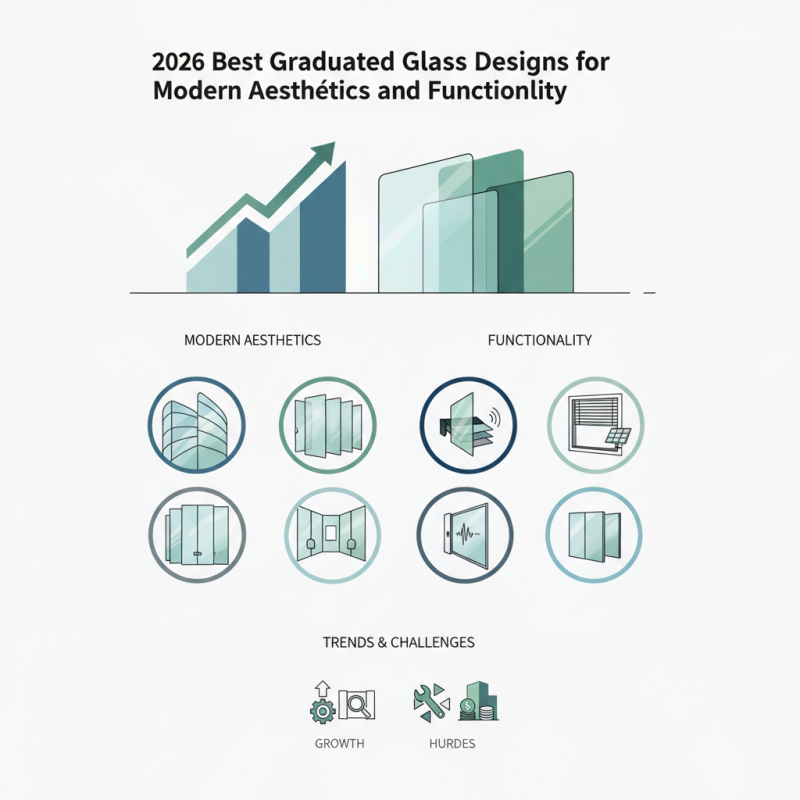 2026 Best Graduated Glass Designs for Modern Aesthétics and Functionlity

MODERN AESTHETICS

FUNCTIONALITY

TRENDS & CHALLENGES

GROWTH

HURDES